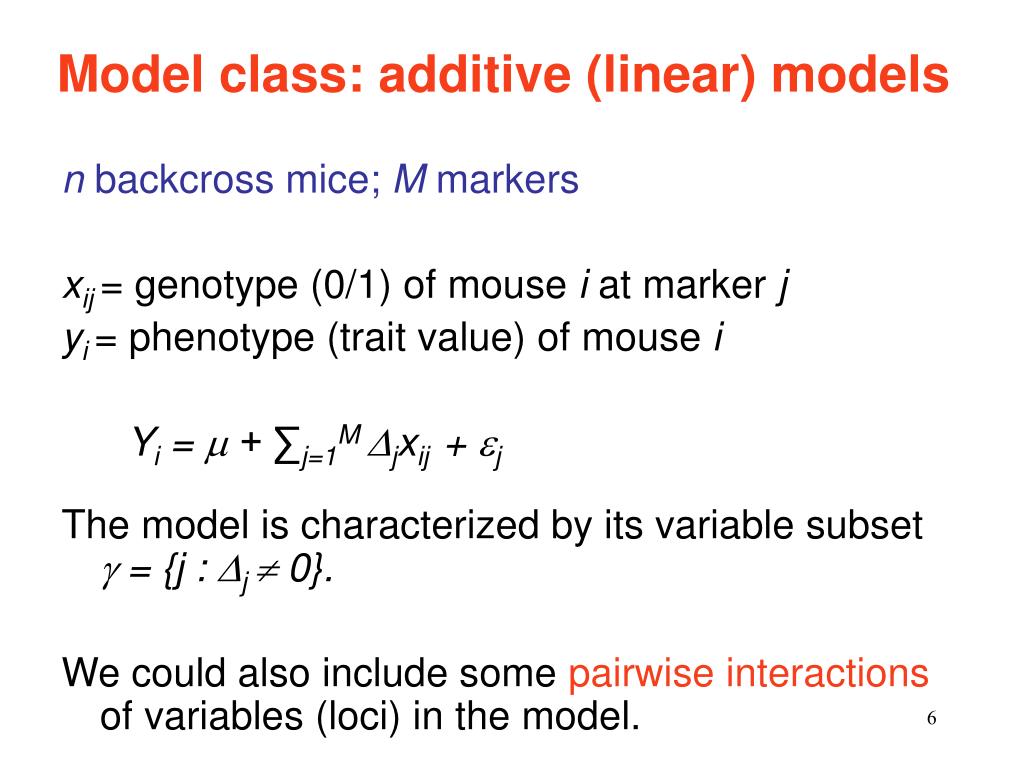 Model class: additive (linear) models

$n$ backcross mice; $M$ markers

$x_{ij}$ = genotype (0/1) of mouse $i$ at marker $j$
$y_i$ = phenotype (trait value) of mouse $i$

$Y_i = \mu + \sum_{j=1}^{M} \Delta_j x_{ij} + \varepsilon_j$

The model is characterized by its variable subset $\gamma = \{j : \Delta_j \neq 0\}$.

We could also include some pairwise interactions of variables (loci) in the model.

6